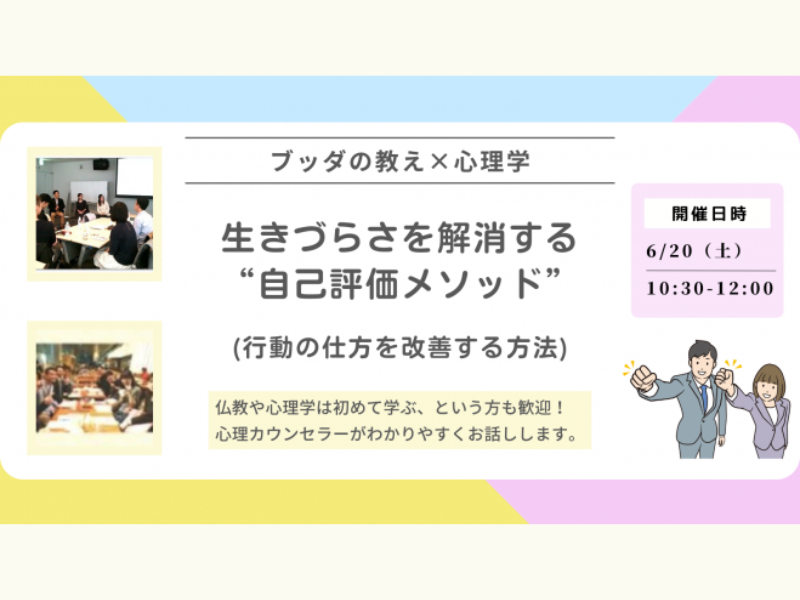 ブッダの教え×心理学

生きづらさを解消する
“自己評価メソッド”

(行動の仕方を改善する方法)

仏教や心理学は初めて学ぶ、という方も歓迎！
心理カウンセラーがわかりやすくお話しします。

開催日時

6/20（土）

10:30-12:00